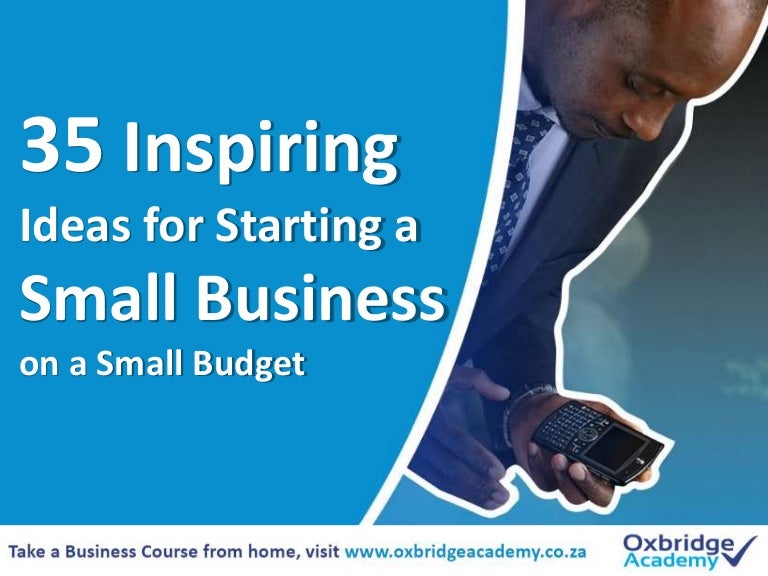 35 Inspiring Ideas for Starting a Small Business on a Small Budget

Take a Business Course from home, visit www.oxbridgeacademy.co.za

Oxbridge Academy